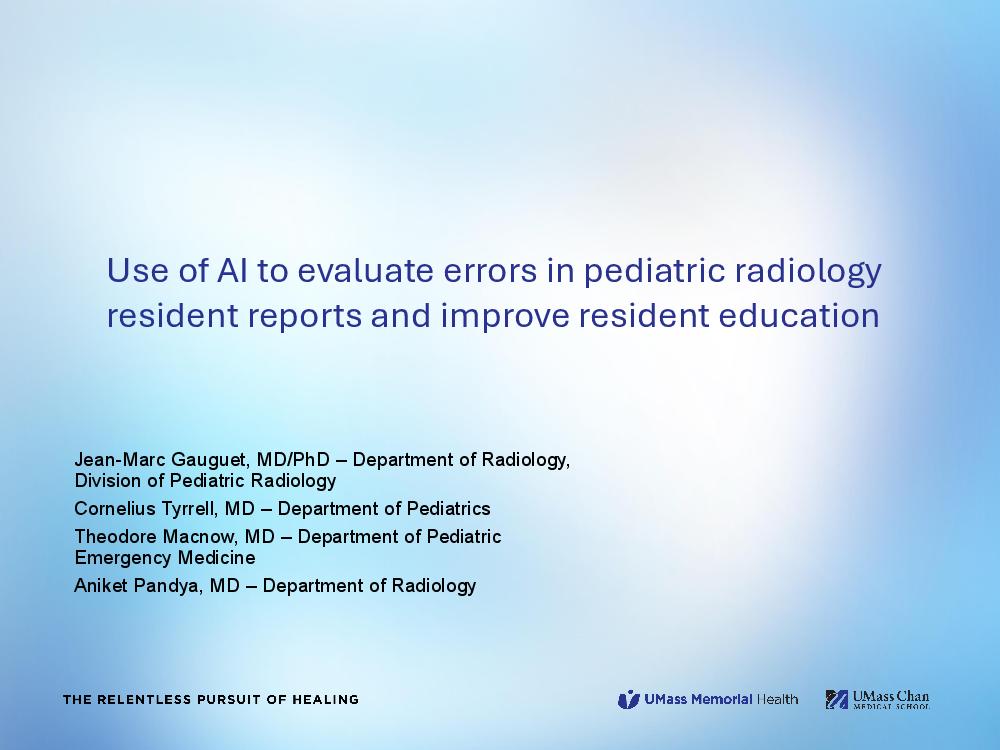 Use of AI to evaluate errors in pediatric radiology resident reports and improve resident education

Jean-Marc Gauguet, MD/PhD – Department of Radiology, Division of Pediatric Radiology

Cornelius Tyrrell, MD – Department of Pediatrics

Theodore Macnow, MD – Department of Pediatric Emergency Medicine

Aniket Pandya, MD – Department of Radiology

THE RELENTLESS PURSUIT OF HEALING

UMass Memorial Health

UMass Chan MEDICAL SCHOOL